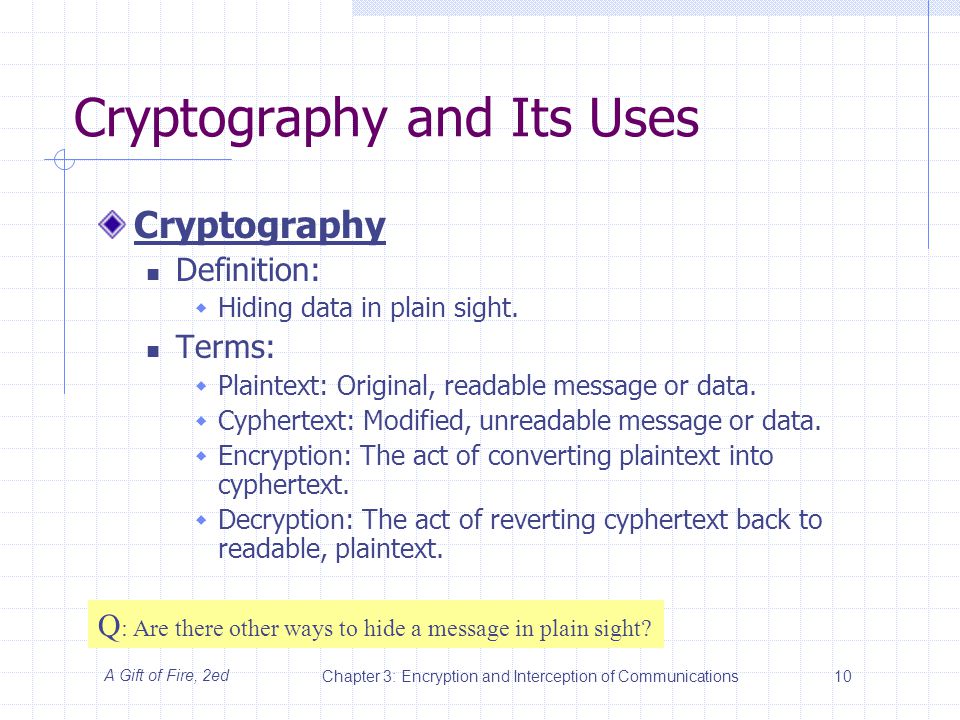 Cryptography and Its Uses

Cryptography

Definition:

Hiding data in plain sight.

Terms:

Plaintext: Original, readable message or data.

Cyphertext: Modified, unreadable message or data.

Encryption: The act of converting plaintext into cyphertext.

Decryption: The act of reverting cyphertext back to readable, plaintext.

Q: Are there other ways to hide a message in plain sight?

A Gift of Fire, 2ed

Chapter 3: Encryption and Interception of Communications

10